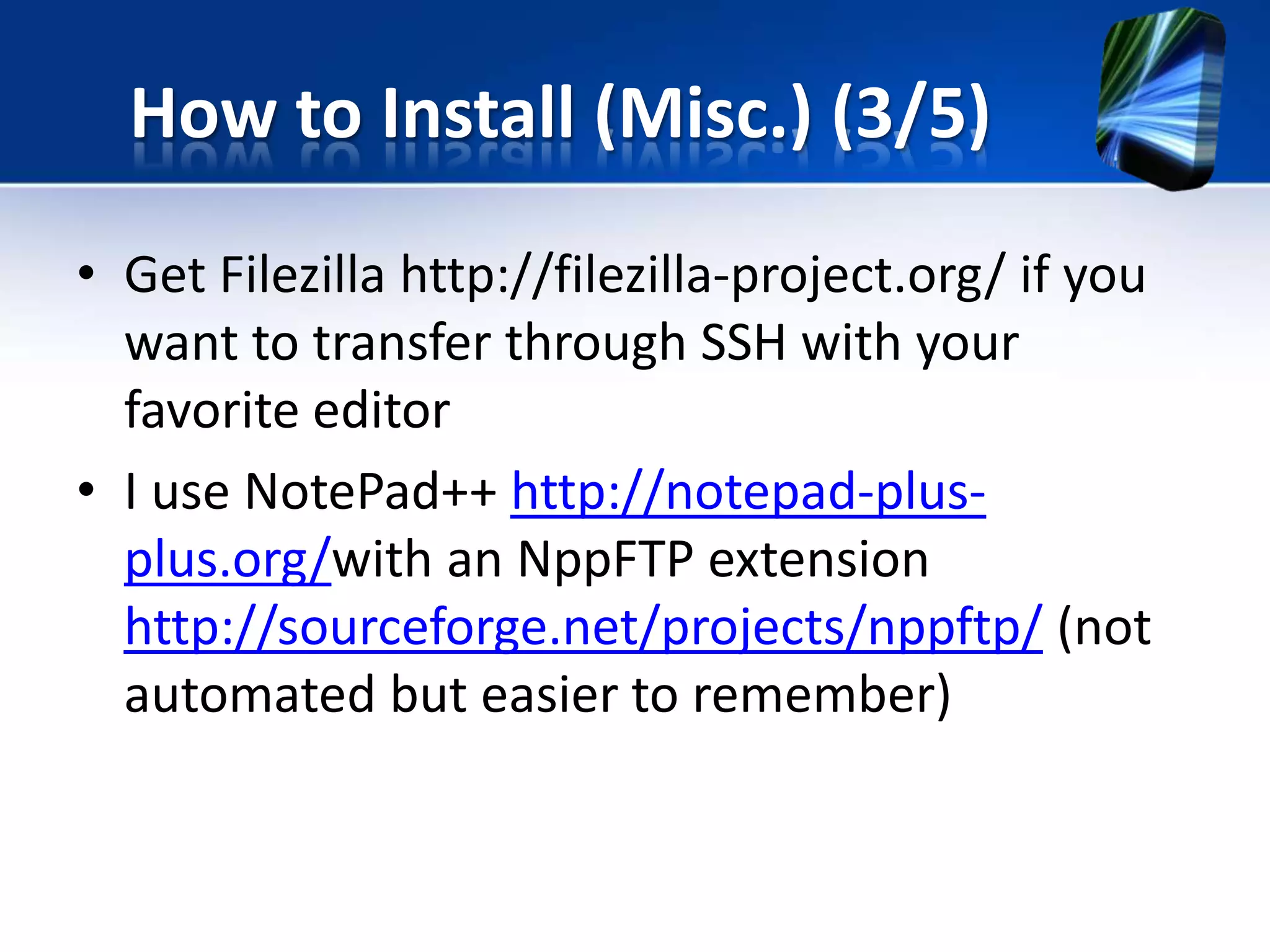 How to Install (Misc.) (3/5)

• Get Filezilla http://filezilla-project.org/ if you want to transfer through SSH with your favorite editor

• I use NotePad++ http://notepad-plus-plus.org/with an NppFTP extension http://sourceforge.net/projects/nppftp/ (not automated but easier to remember)